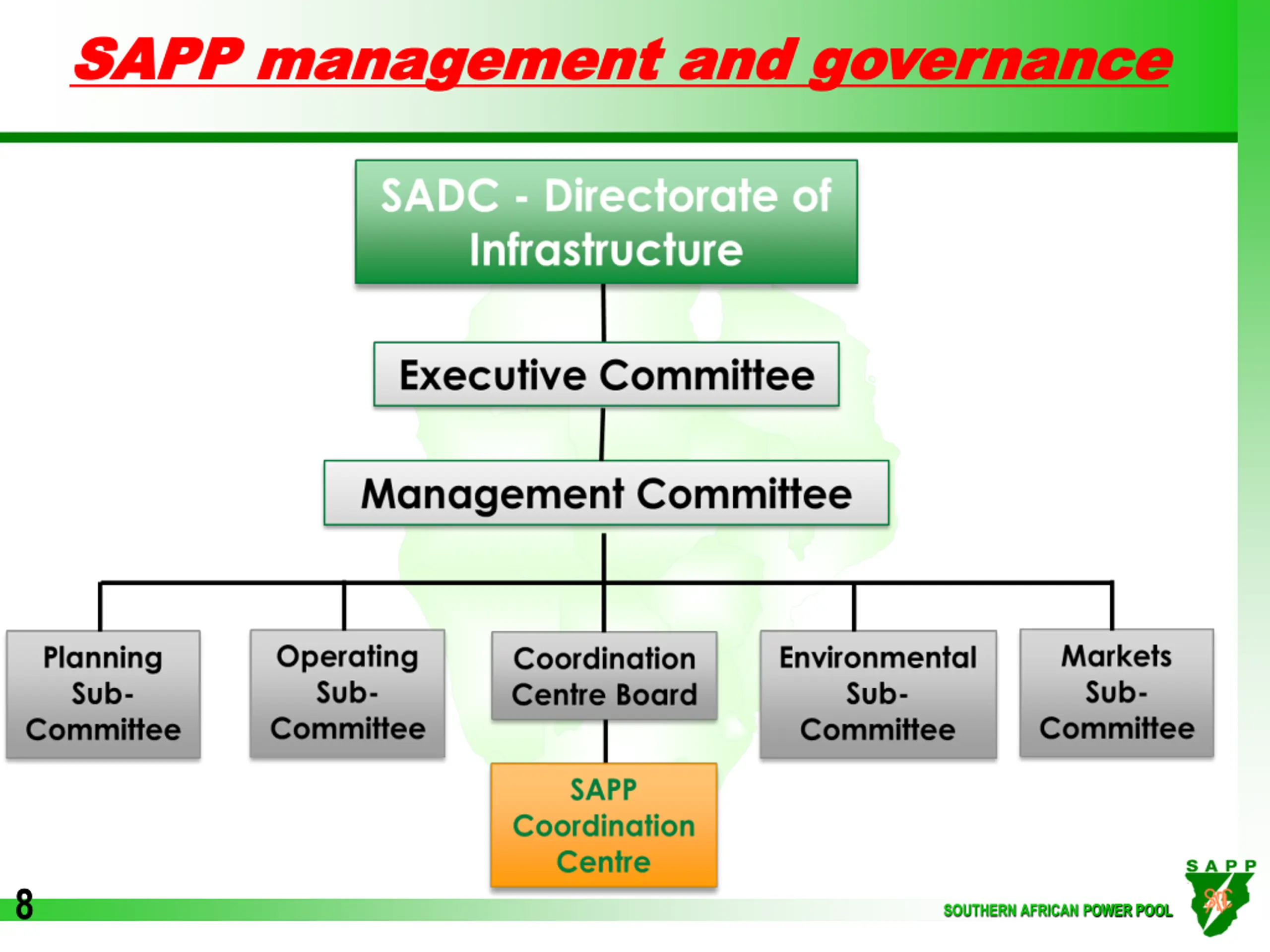 SAPP management and governance

SADC - Directorate of Infrastructure

Executive Committee

Management Committee

Planning Sub-Committee

Operating Sub-Committee

Coordination Centre Board

Environmental Sub-Committee

Markets Sub-Committee

SAPP Coordination Centre

8

SOUTHERN AFRICAN POWER POOL

SAPP